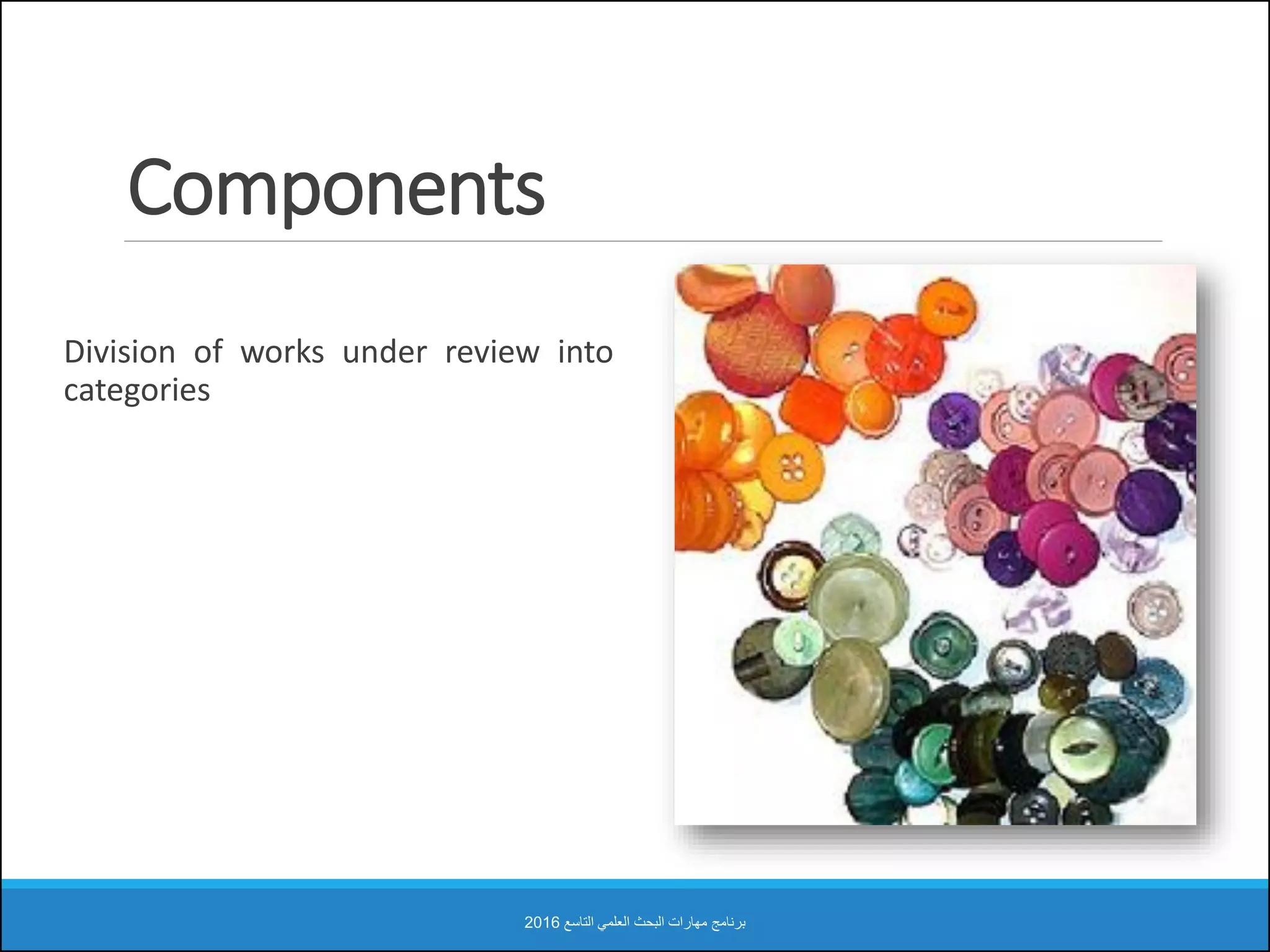 Components

Division of works under review into categories

برنامج مهارات البحث العلمي التاسع 2016